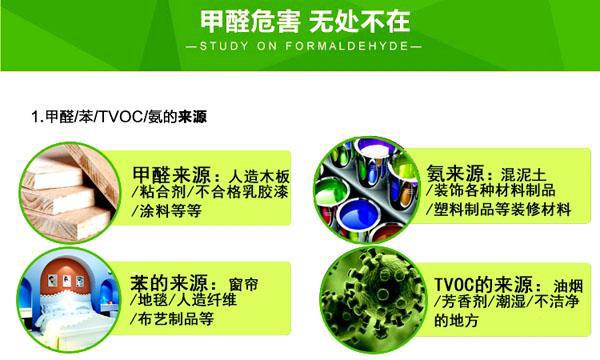 甲醛危害 无处不在
—STUDY ON FORMALDEHYDE—

1.甲醛/苯/TVOC/氨的来源

甲醛来源：人造木板/粘合剂/不合格乳胶漆/涂料等等

氨来源：混泥土/装饰各种材料制品/塑料制品等装修材料

苯的来源：窗帘/地毯/人造纤维/布艺制品等

TVOC的来源：油烟/芳香剂/潮湿/不洁净的地方